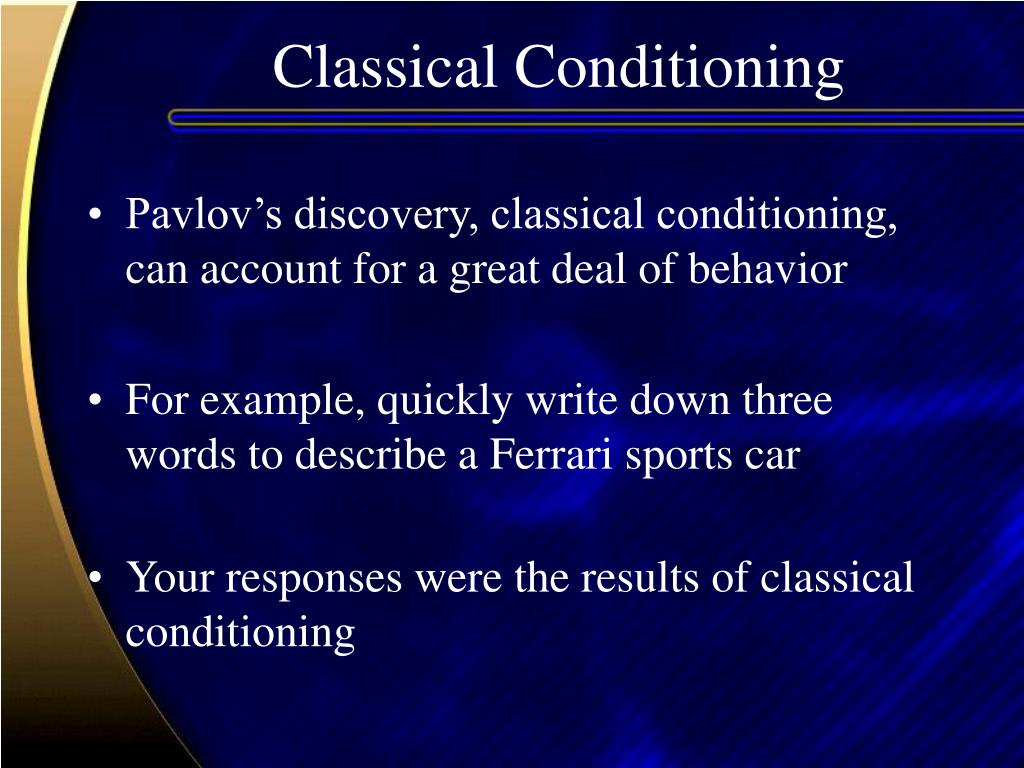 Classical Conditioning

• Pavlov’s discovery, classical conditioning, can account for a great deal of behavior

• For example, quickly write down three words to describe a Ferrari sports car

• Your responses were the results of classical conditioning